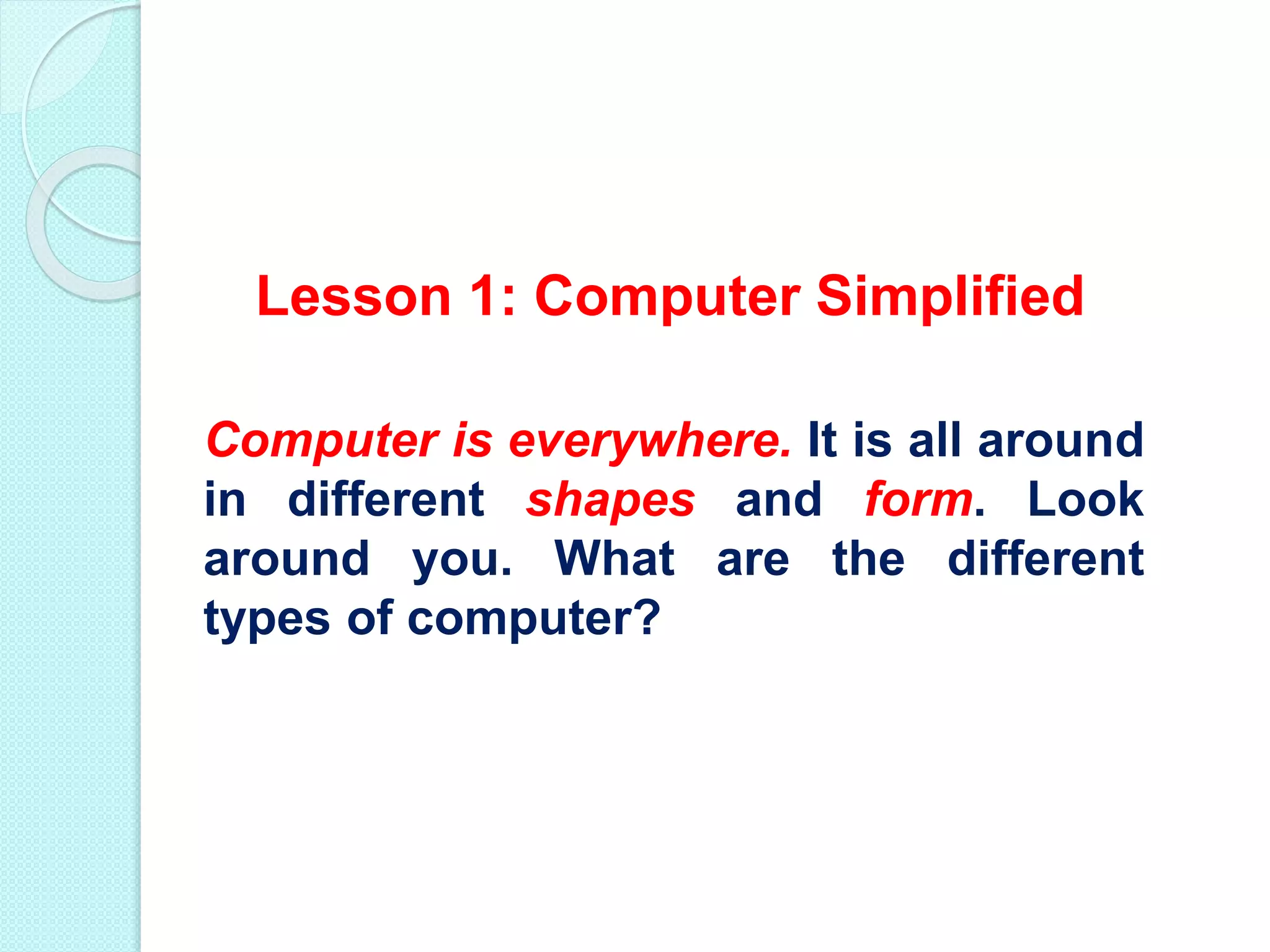 Lesson 1: Computer Simplified

Computer is everywhere. It is all around in different shapes and form. Look around you. What are the different types of computer?